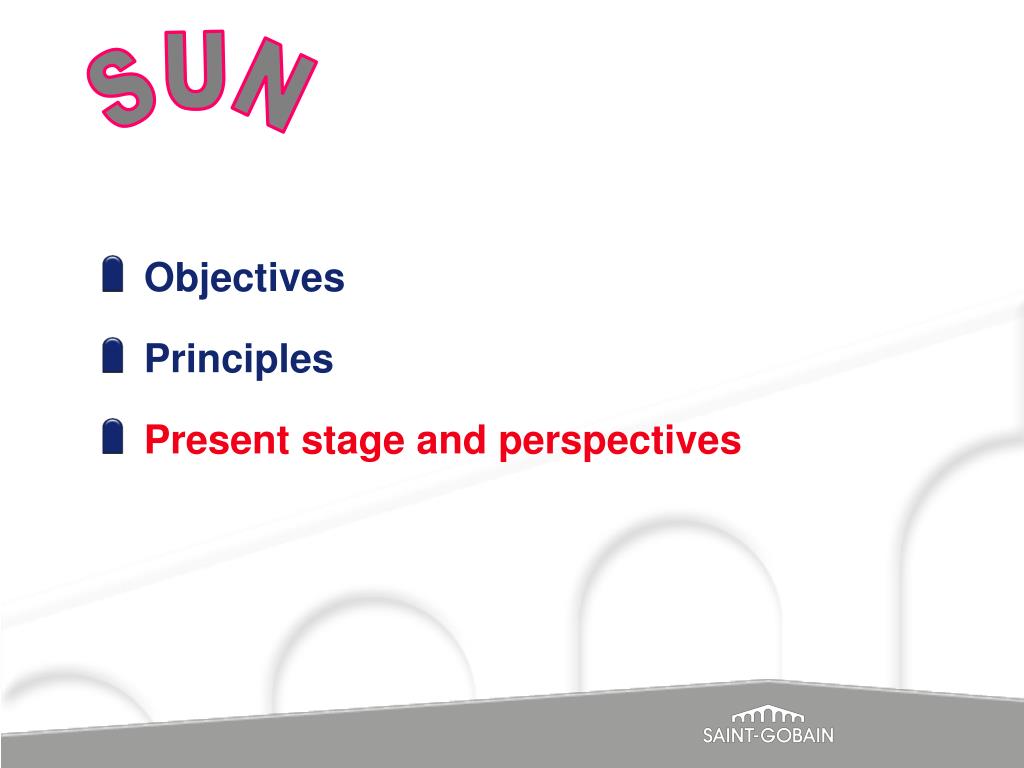 SUN

Objectives

Principles

Present stage and perspectives

SAINT-GOBAIN